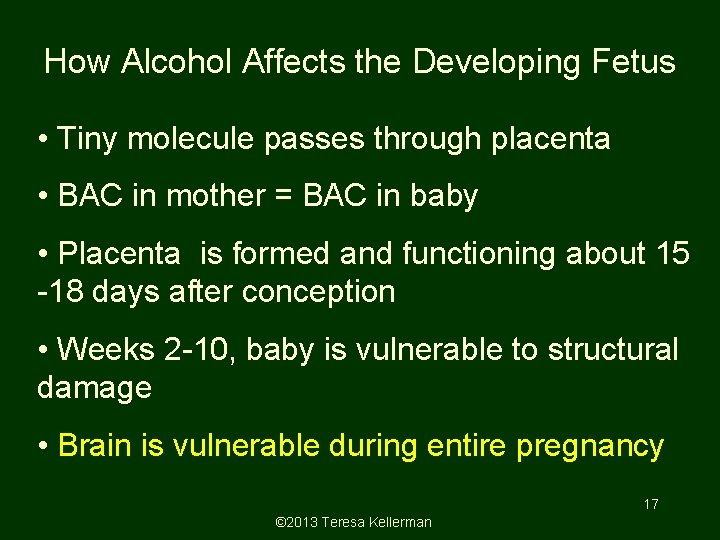 How Alcohol Affects the Developing Fetus

• Tiny molecule passes through placenta

• BAC in mother = BAC in baby

• Placenta is formed and functioning about 15 -18 days after conception

• Weeks 2-10, baby is vulnerable to structural damage

• Brain is vulnerable during entire pregnancy

17

©2013 Teresa Kellerman